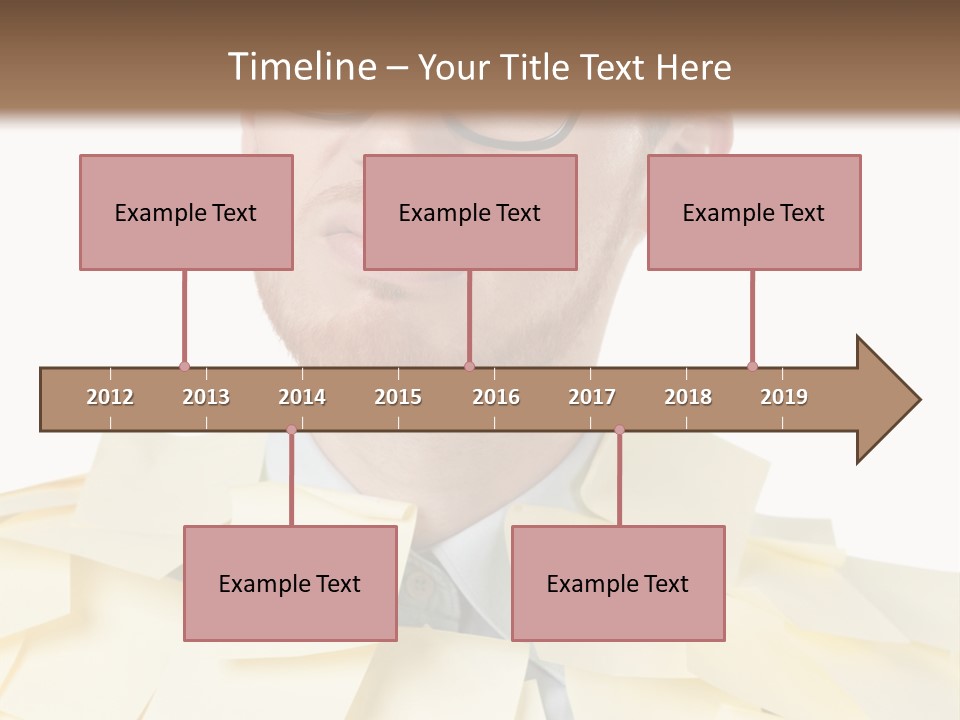 Timeline – Your Title Text Here

Example Text

Example Text

Example Text

2012 2013 2014 2015 2016 2017 2018 2019

Example Text

Example Text